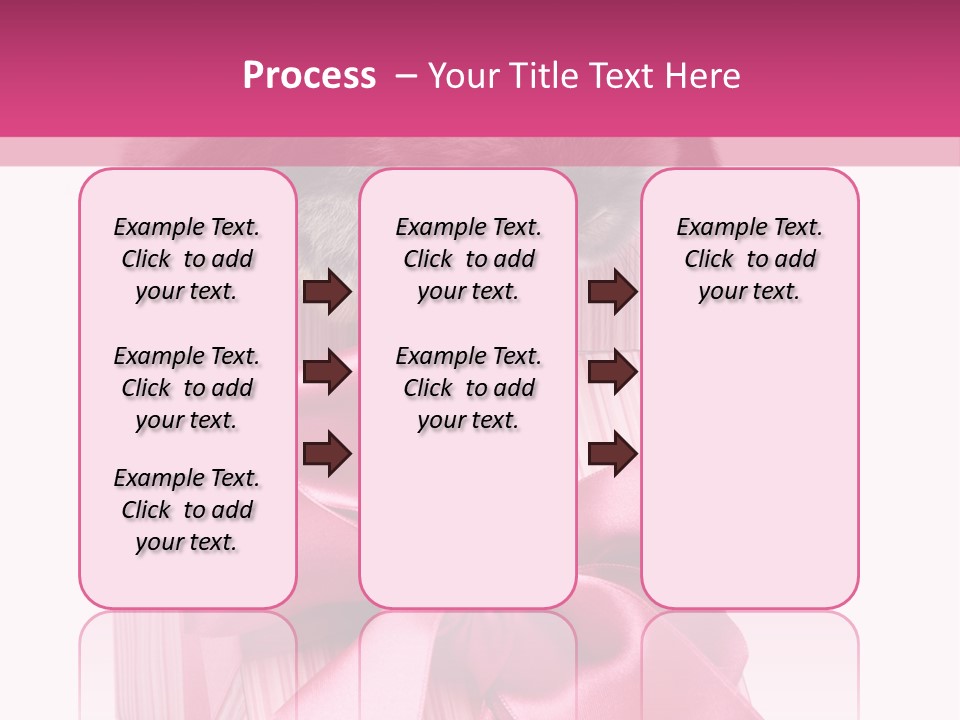 Process – Your Title Text Here

Example Text. Click to add your text.

Example Text. Click to add your text.

Example Text. Click to add your text.

Example Text. Click to add your text.

Example Text. Click to add your text.

Example Text. Click to add your text.